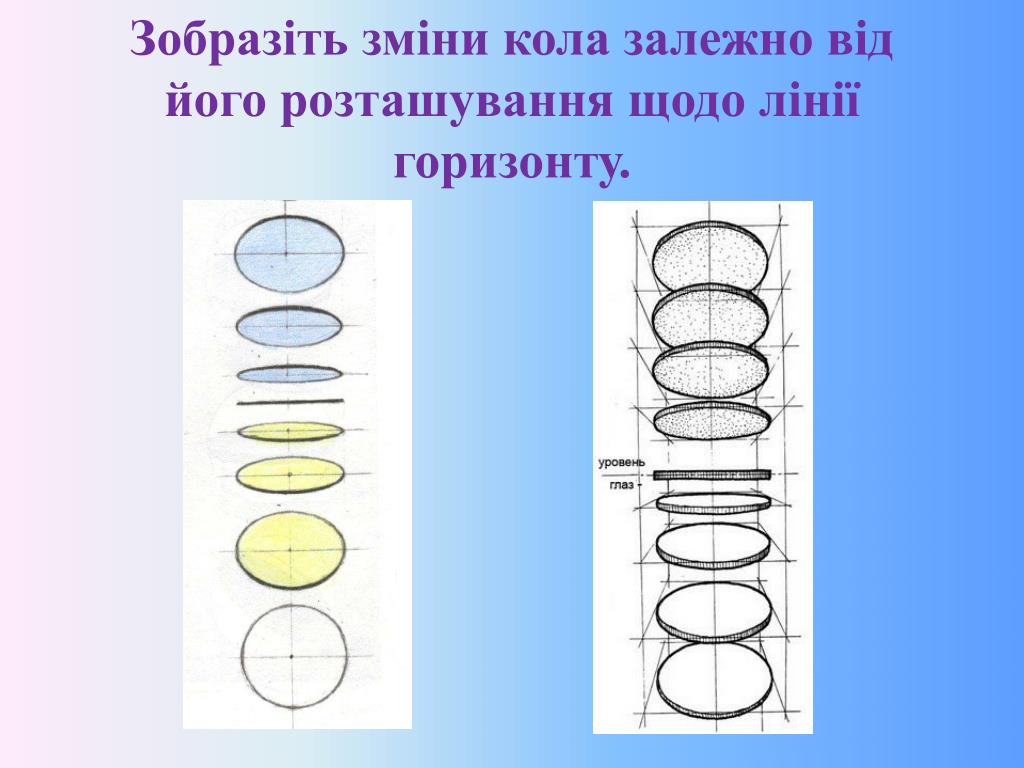 Зобразіть зміни кола залежно від його розташування щодо лінії горизонту.

уровень

глаз